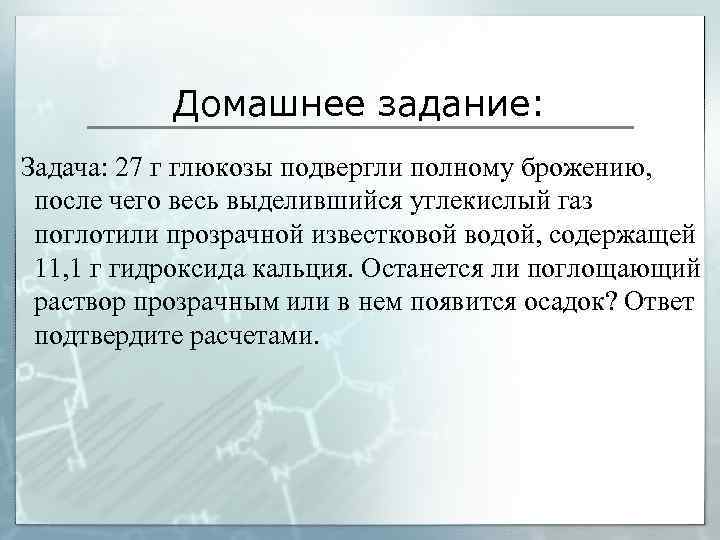 Домашнее задание:

Задача: 27 г глюкозы подвергли полному брожению, после чего весь выделившийся углекислый газ поглотили прозрачной известковой водой, содержащей 11,1 г гидроксида кальция. Останется ли поглощающий раствор прозрачным или в нем появится осадок? Ответ подтвердите расчетами.